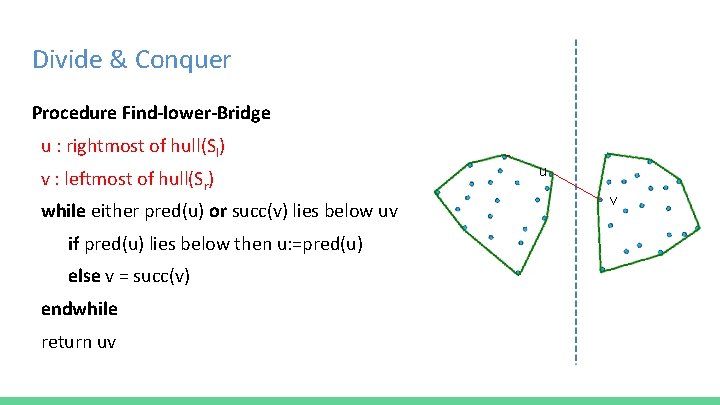 Divide & Conquer

Procedure Find-lower-Bridge

u : rightmost of hull($S_l$)

v : leftmost of hull($S_r$)

while either pred(u) or succ(v) lies below uv

if pred(u) lies below then u:=pred(u)

else v = succ(v)

endwhile

return uv

u

v